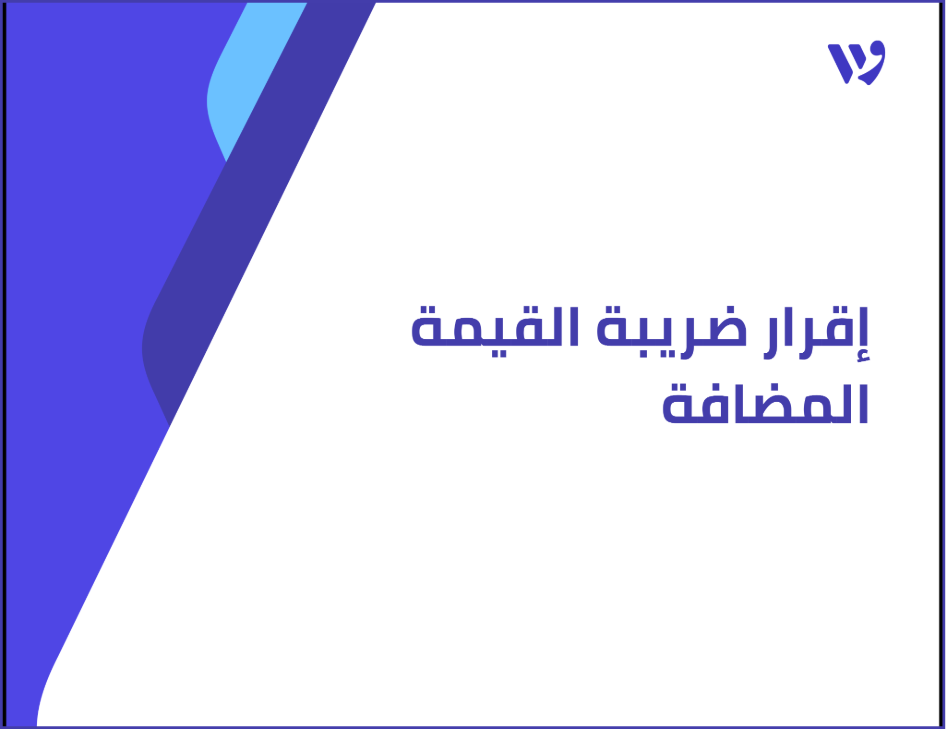 إقرار ضريبة القيمة المضافة